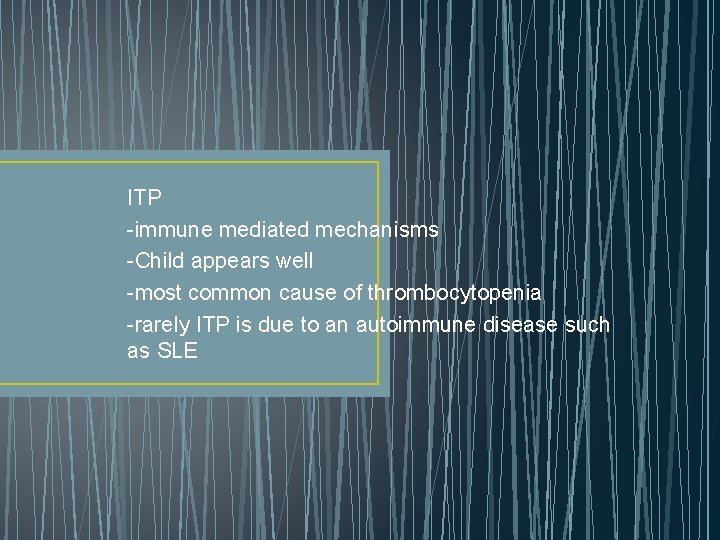 ITP

-immune mediated mechanisms

-Child appears well

-most common cause of thrombocytopenia

-rarely ITP is due to an autoimmune disease such as SLE